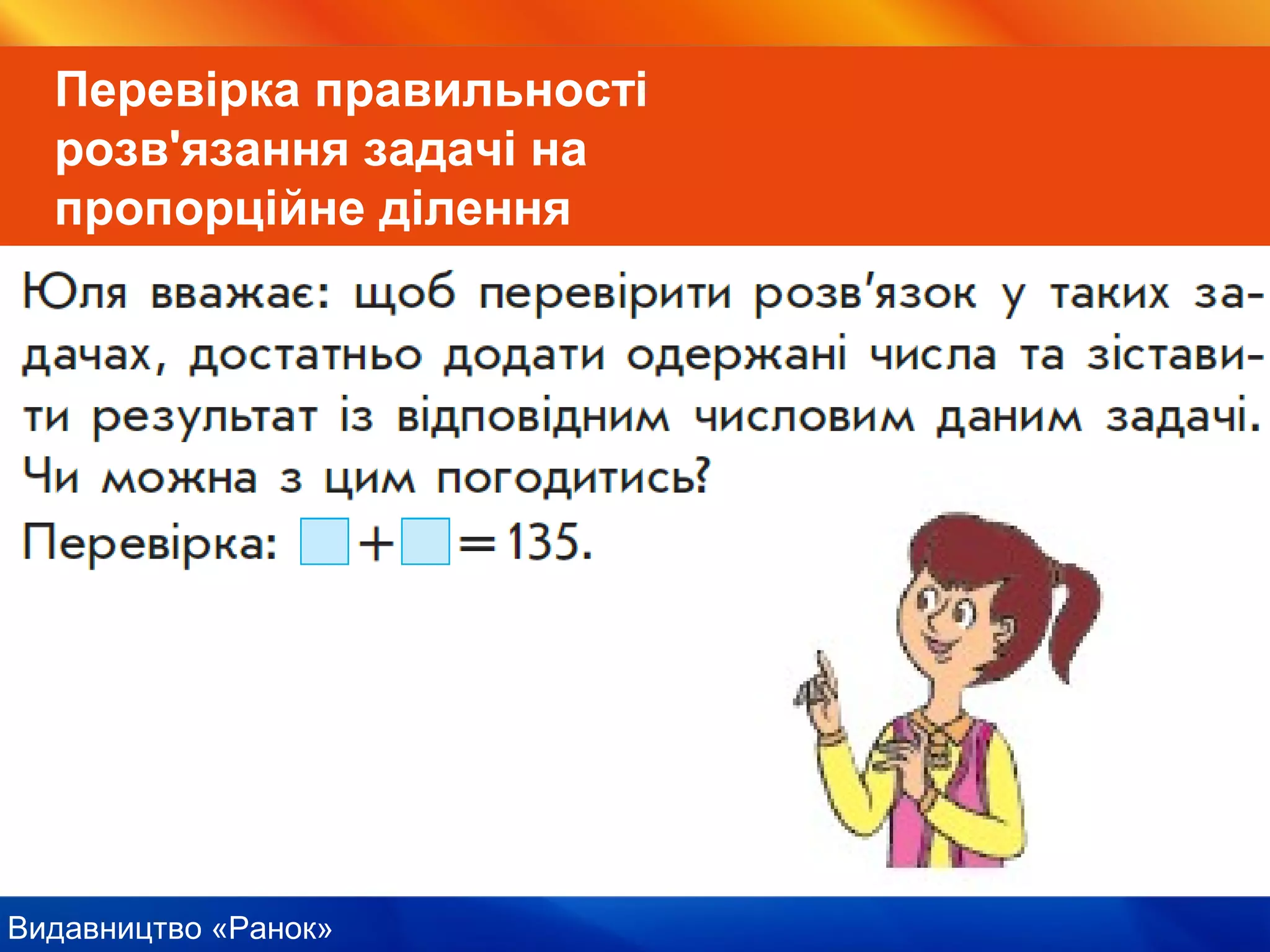 Перевірка правильності розв'язання задачі на пропорційне ділення

Юля вважає: щоб перевірити розв'язок у таких задачах, достатньо додати одержані числа та зіставити результат із відповідним числовим даним задачі. Чи можна з цим погодитись?

Перевірка: $\square + \square = 135$.

Видавництво «Ранок»